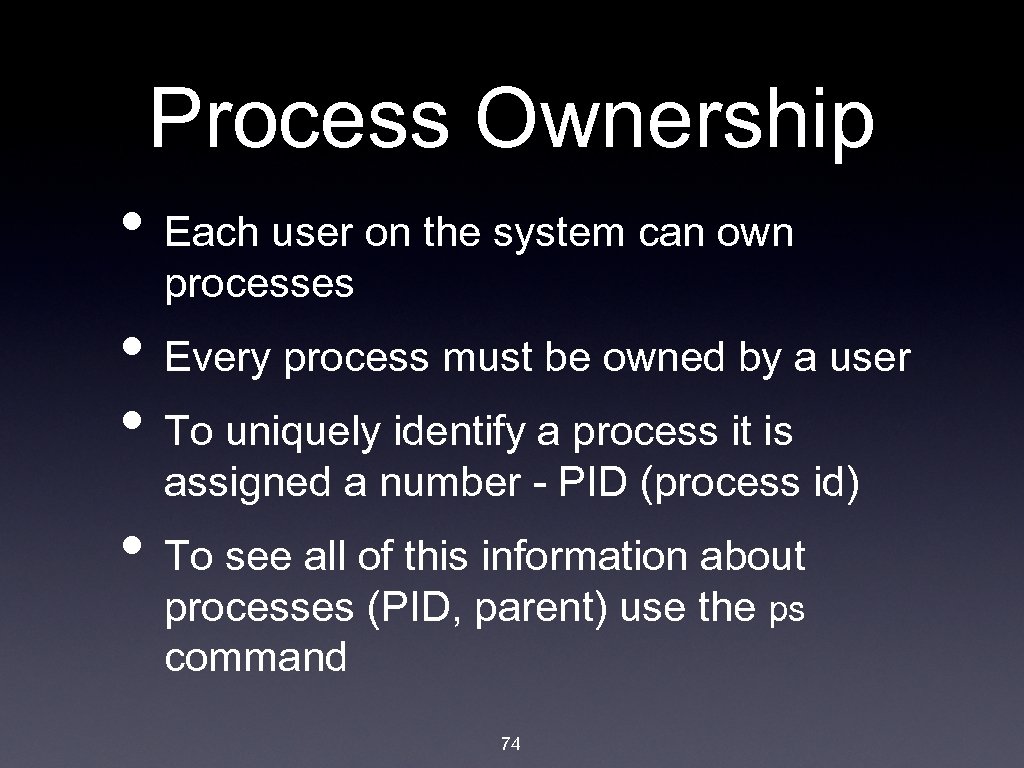 Process Ownership

• Each user on the system can own processes

• Every process must be owned by a user

• To uniquely identify a process it is assigned a number - PID (process id)

• To see all of this information about processes (PID, parent) use the ps command

74